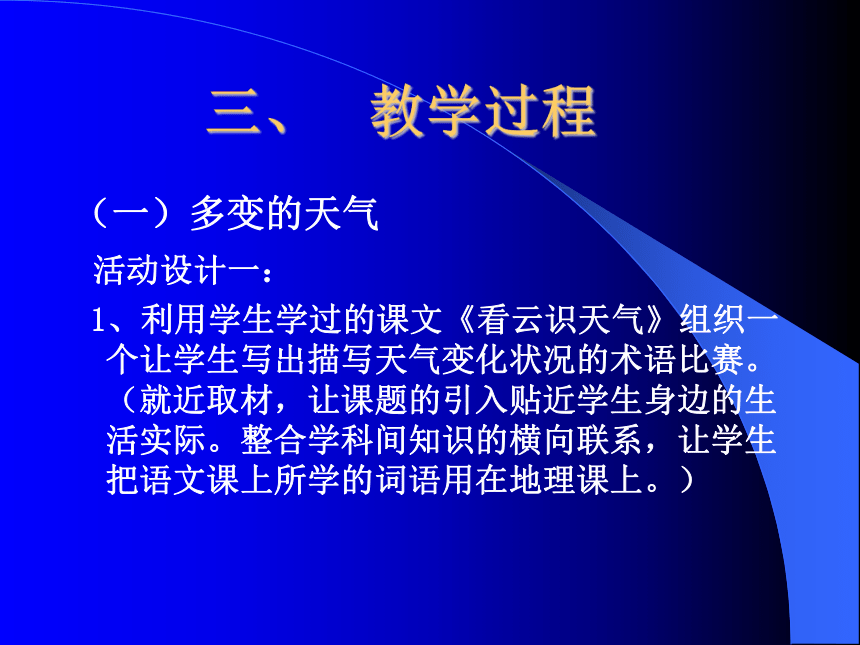 三、　教学过程

（一）多变的天气

活动设计一：

1、利用学生学过的课文《看云识天气》组织一个让学生写出描写天气变化状况的术语比赛。（就近取材，让课题的引入贴近学生身边的生活实际。整合学科间知识的横向联系，让学生把语文课上所学的词语用在地理课上。）